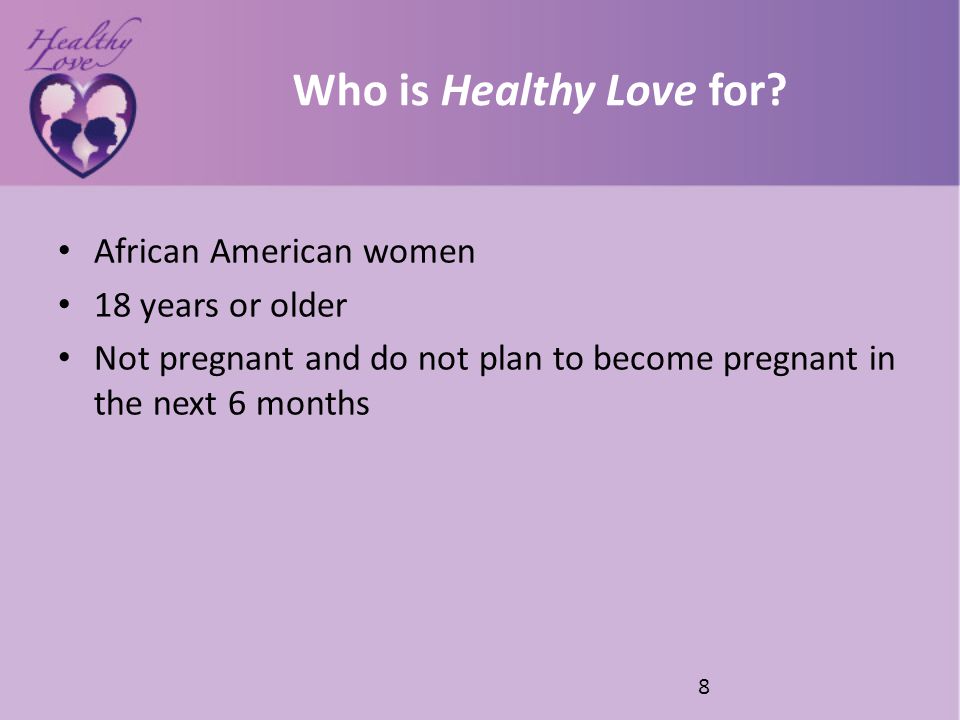 Healthy Love

Who is Healthy Love for?

• African American women
• 18 years or older
• Not pregnant and do not plan to become pregnant in the next 6 months

8